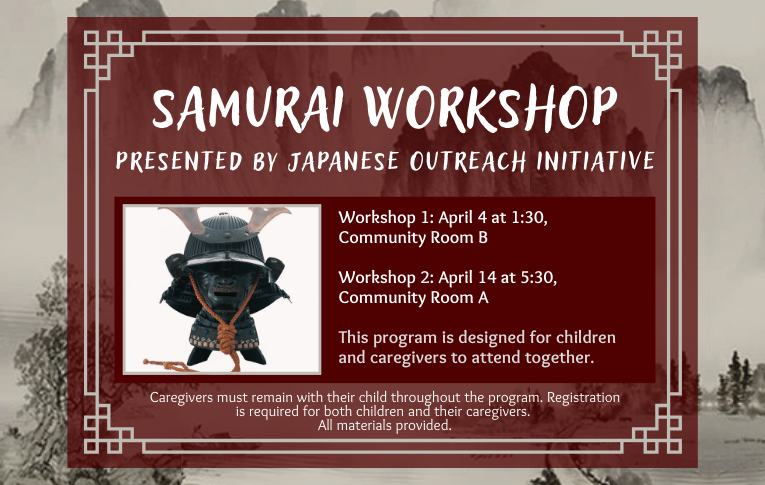 SAMURAI WORKSHOP

PRESENTED BY JAPANESE OUTREACH INITIATIVE

Workshop 1: April 4 at 1:30, Community Room B

Workshop 2: April 14 at 5:30, Community Room A

This program is designed for children and caregivers to attend together.

Caregivers must remain with their child throughout the program. Registration is required for both children and their caregivers.
All materials provided.